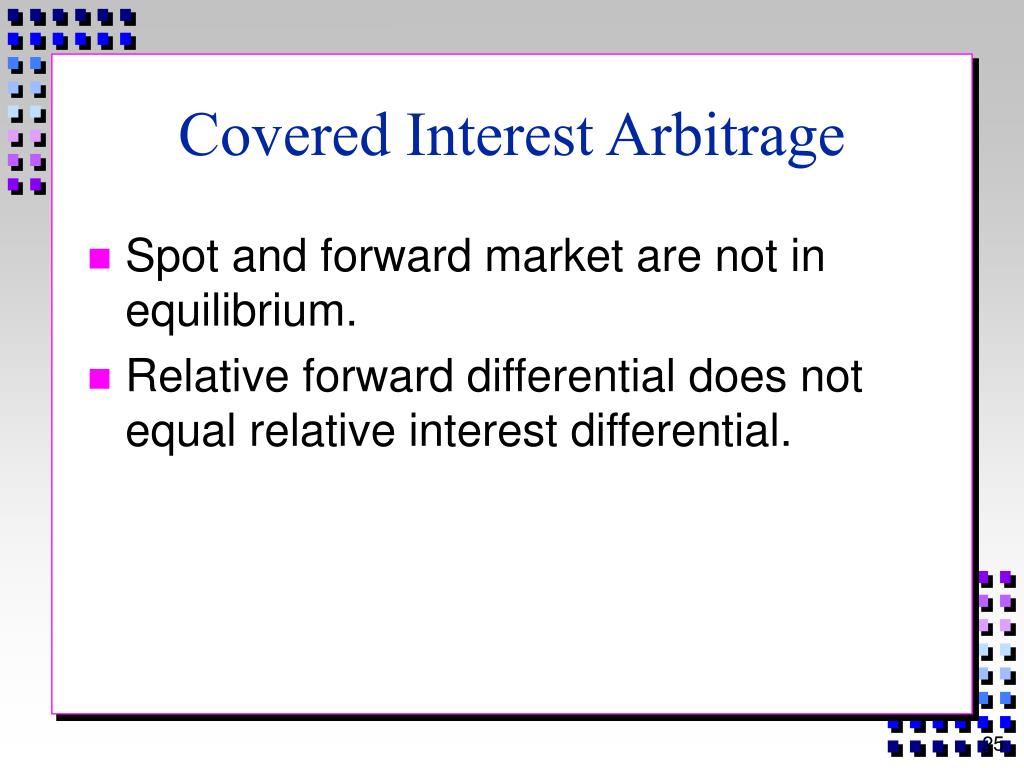 Covered Interest Arbitrage

Spot and forward market are not in equilibrium.

Relative forward differential does not equal relative interest differential.

25